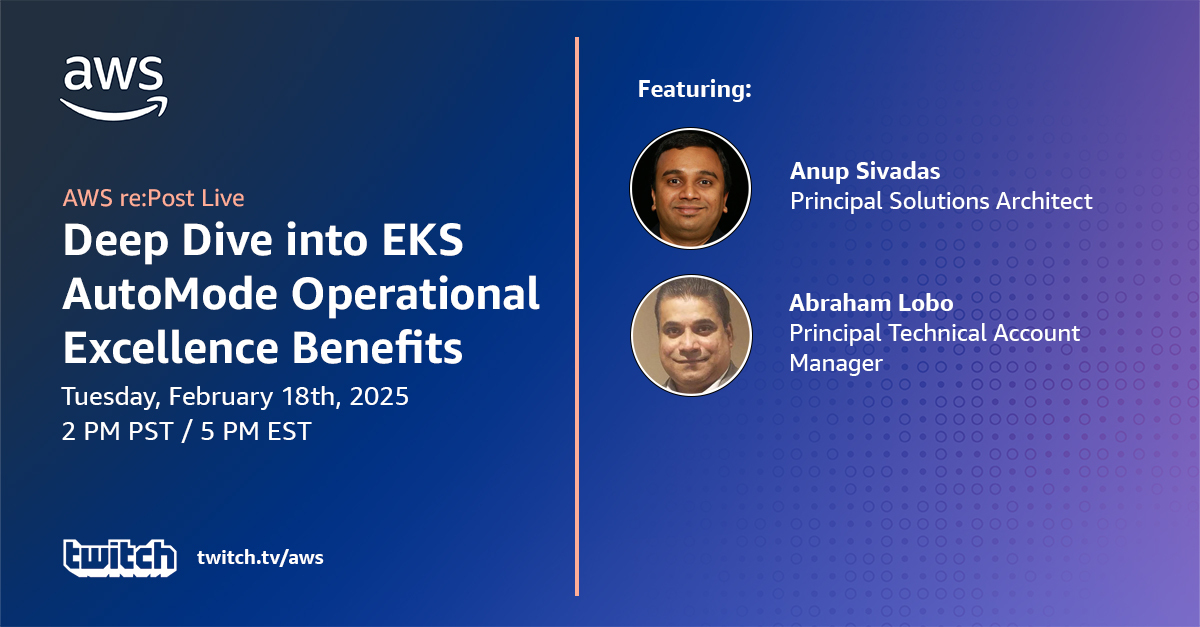 aws

AWS re:Post Live

Deep Dive into EKS AutoMode Operational Excellence Benefits

Tuesday, February 18th, 2025
2 PM PST / 5 PM EST

twitch twitch.tv/aws

Featuring:

Anup Sivadas
Principal Solutions Architect

Abraham Lobo
Principal Technical Account Manager